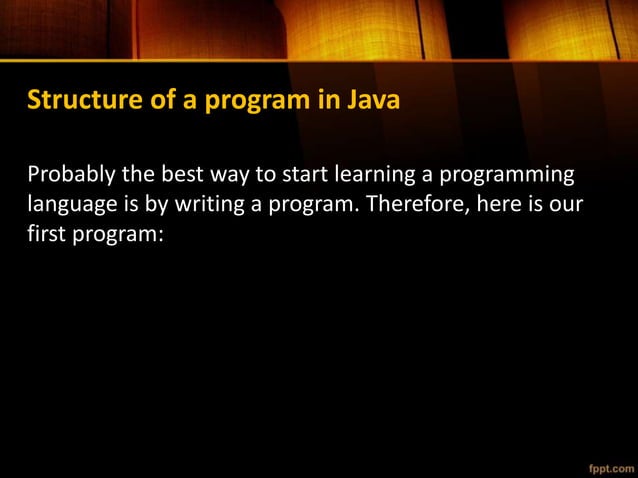 Structure of a program in Java

Probably the best way to start learning a programming language is by writing a program. Therefore, here is our first program:

fppt.com